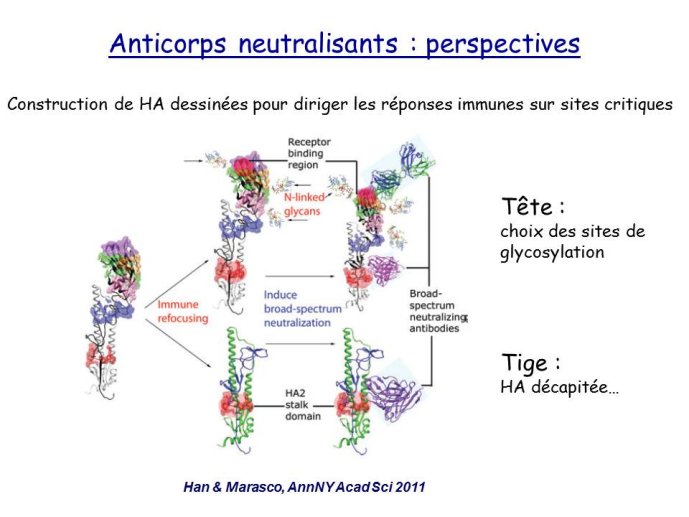 Anticorps neutralisants : perspectives

Construction de HA dessinées pour diriger les réponses immunes sur sites critiques

Receptor binding region

N-linked glycans

Immune refocusing

Induce broad-spectrum neutralization

Broad-spectrum neutralizing antibodies

HA2 stalk domain

Tête :
choix des sites de glycosylation

Tige :
HA décapitée…

Han & Marasco, AnnNY Acad Sci 2011